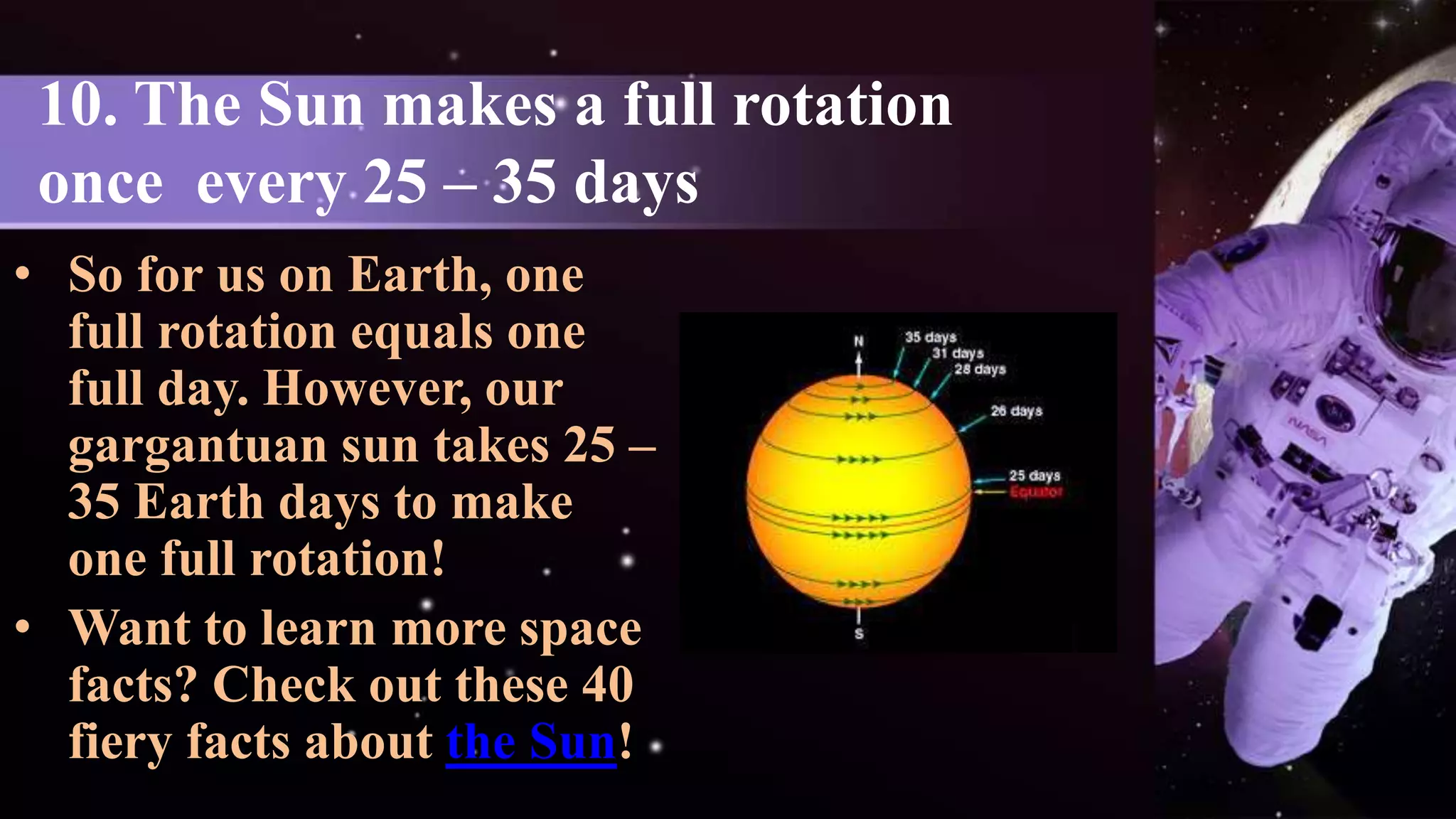 10. The Sun makes a full rotation once every 25 – 35 days

• So for us on Earth, one full rotation equals one full day. However, our gargantuan sun takes 25 – 35 Earth days to make one full rotation!

• Want to learn more space facts? Check out these 40 fiery facts about the Sun!

N
35 days
31 days
28 days
26 days
25 days
Equator
S

NASA